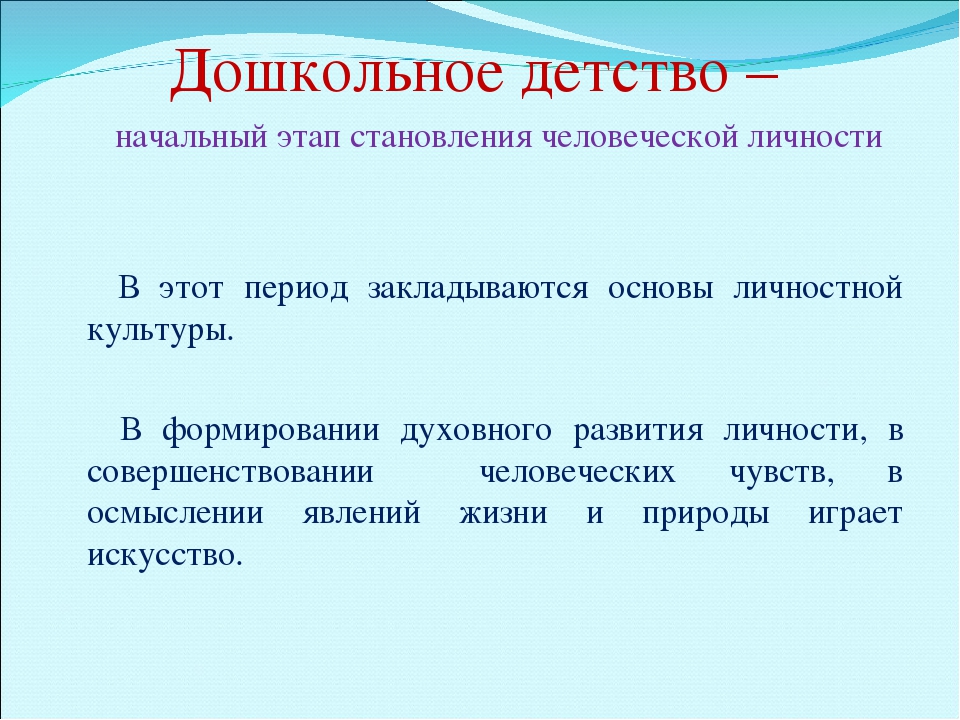 Дошкольное детство –

начальный этап становления человеческой личности

В этот период закладываются основы личностной культуры.

В формировании духовного развития личности, в совершенствовании человеческих чувств, в осмыслении явлений жизни и природы играет искусство.